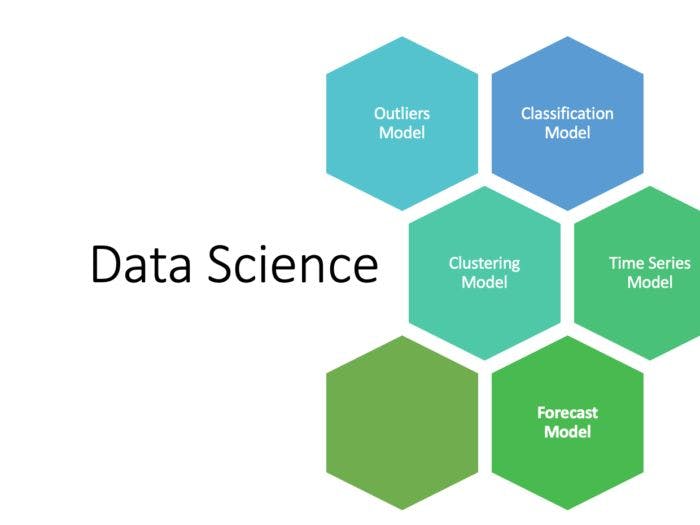 Data Science

Outliers Model

Classification Model

Clustering Model

Time Series Model

Forecast Model